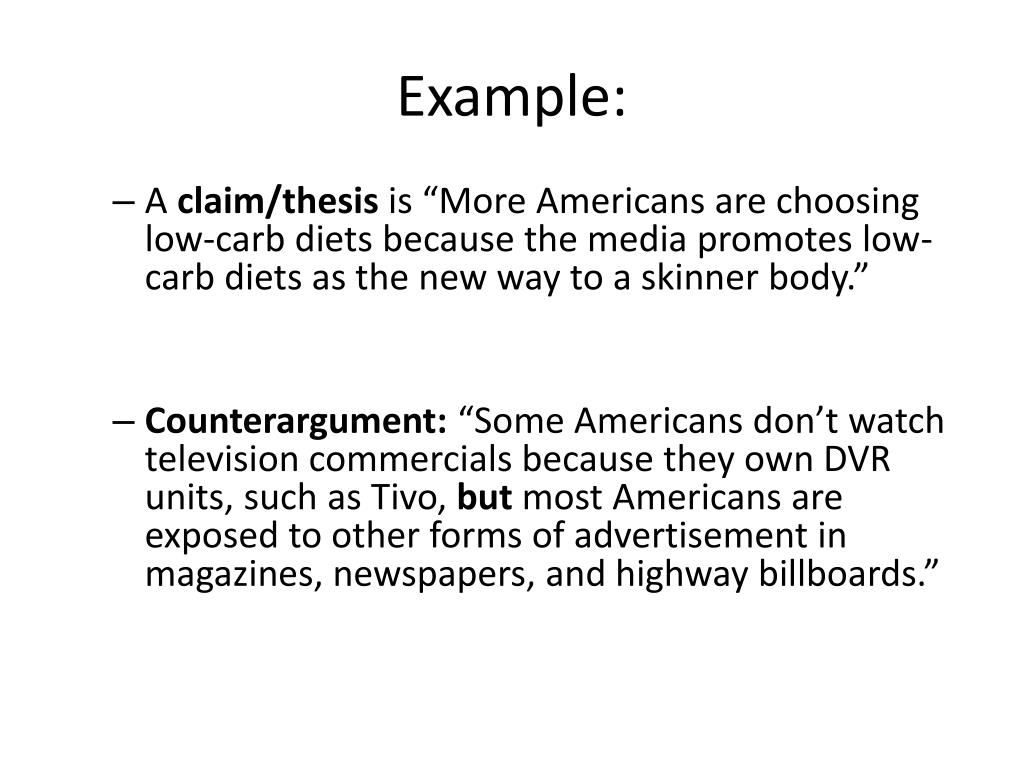 Example:

– A claim/thesis is “More Americans are choosing low-carb diets because the media promotes low-carb diets as the new way to a skinner body.”

– Counterargument: “Some Americans don’t watch television commercials because they own DVR units, such as Tivo, but most Americans are exposed to other forms of advertisement in magazines, newspapers, and highway billboards.”